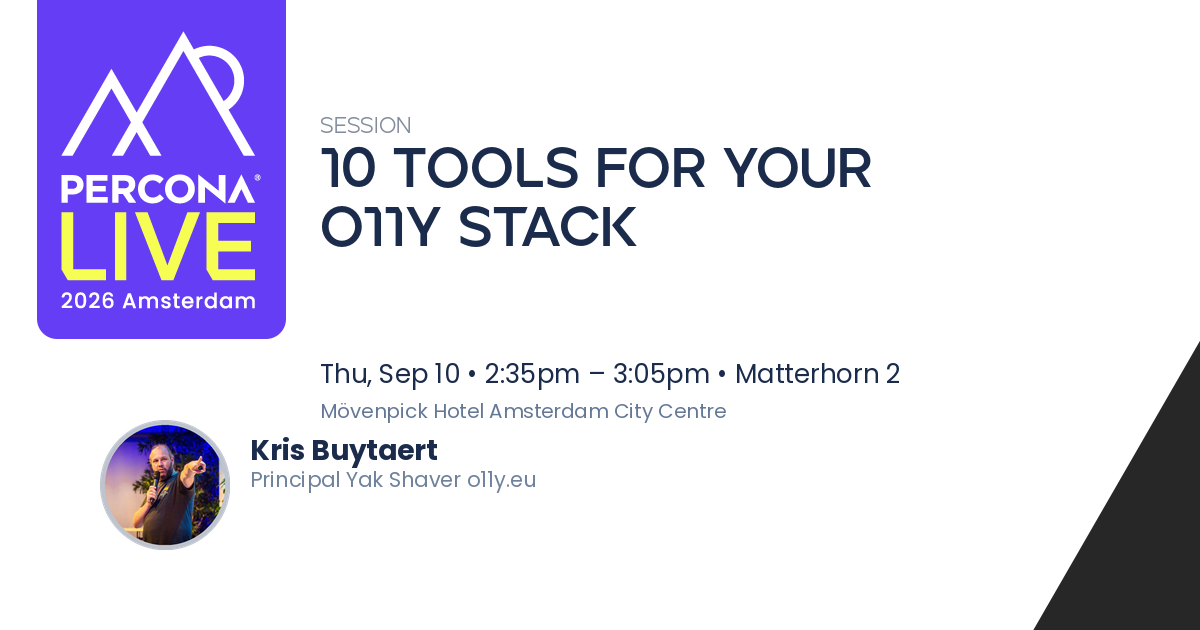 PERCONA®
LIVE
2026 Amsterdam

SESSION
10 TOOLS FOR YOUR O11Y STACK

Thu, Sep 10 • 2:35pm – 3:05pm • Matterhorn 2
Mövenpick Hotel Amsterdam City Centre

Kris Buytaert
Principal Yak Shaver o11y.eu